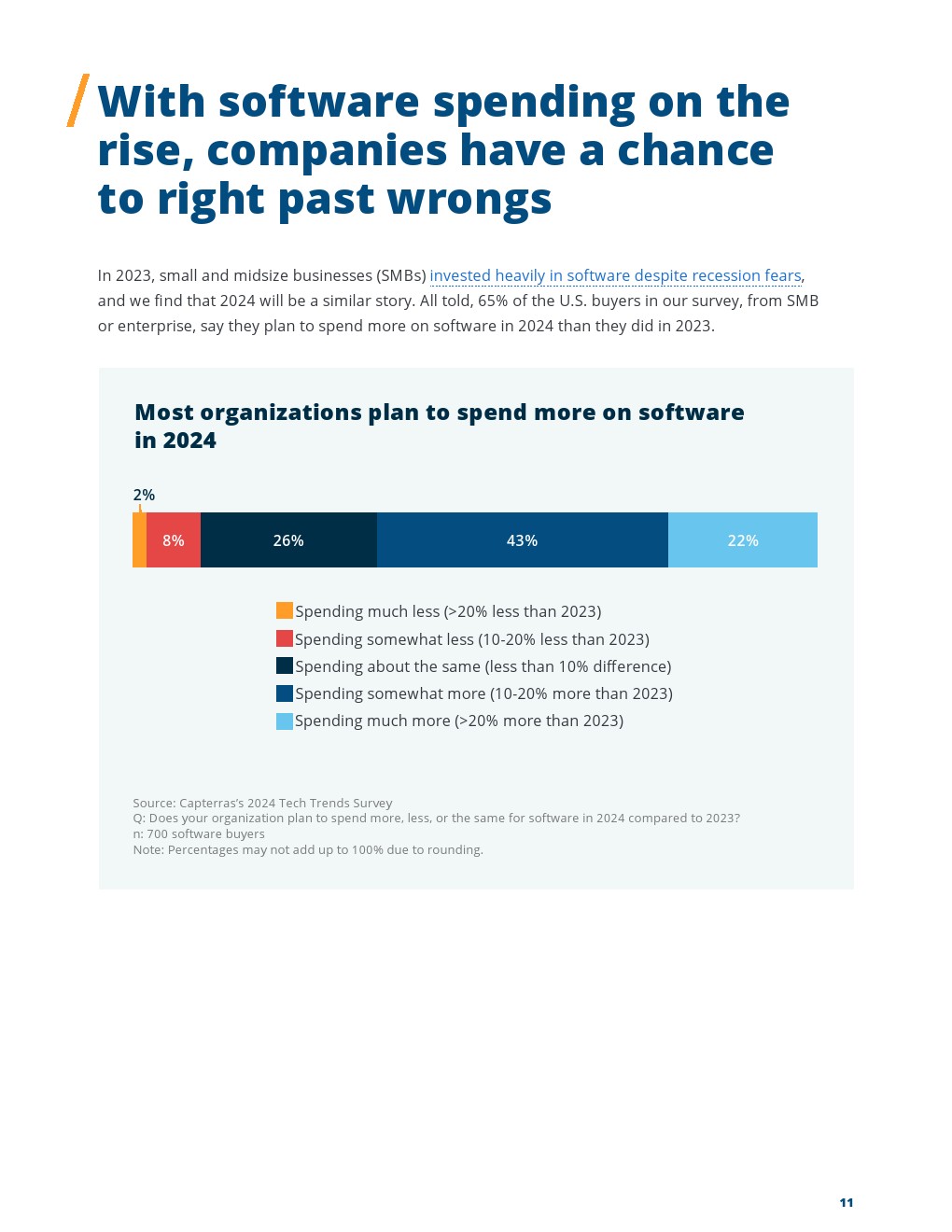 With software spending on the rise, companies have a chance to right past wrongs

In 2023, small and midsize businesses (SMBs) invested heavily in software despite recession fears, and we find that 2024 will be a similar story. All told, 65% of the U.S. buyers in our survey, from SMB or enterprise, say they plan to spend more on software in 2024 than they did in 2023.

Most organizations plan to spend more on software in 2024

2%
8%
26%
43%
22%

Spending much less (>20% less than 2023)
Spending somewhat less (10-20% less than 2023)
Spending about the same (less than 10% difference)
Spending somewhat more (10-20% more than 2023)
Spending much more (>20% more than 2023)

Source: Capterras's 2024 Tech Trends Survey
Q: Does your organization plan to spend more, less, or the same for software in 2024 compared to 2023?
n: 700 software buyers
Note: Percentages may not add up to 100% due to rounding.

11